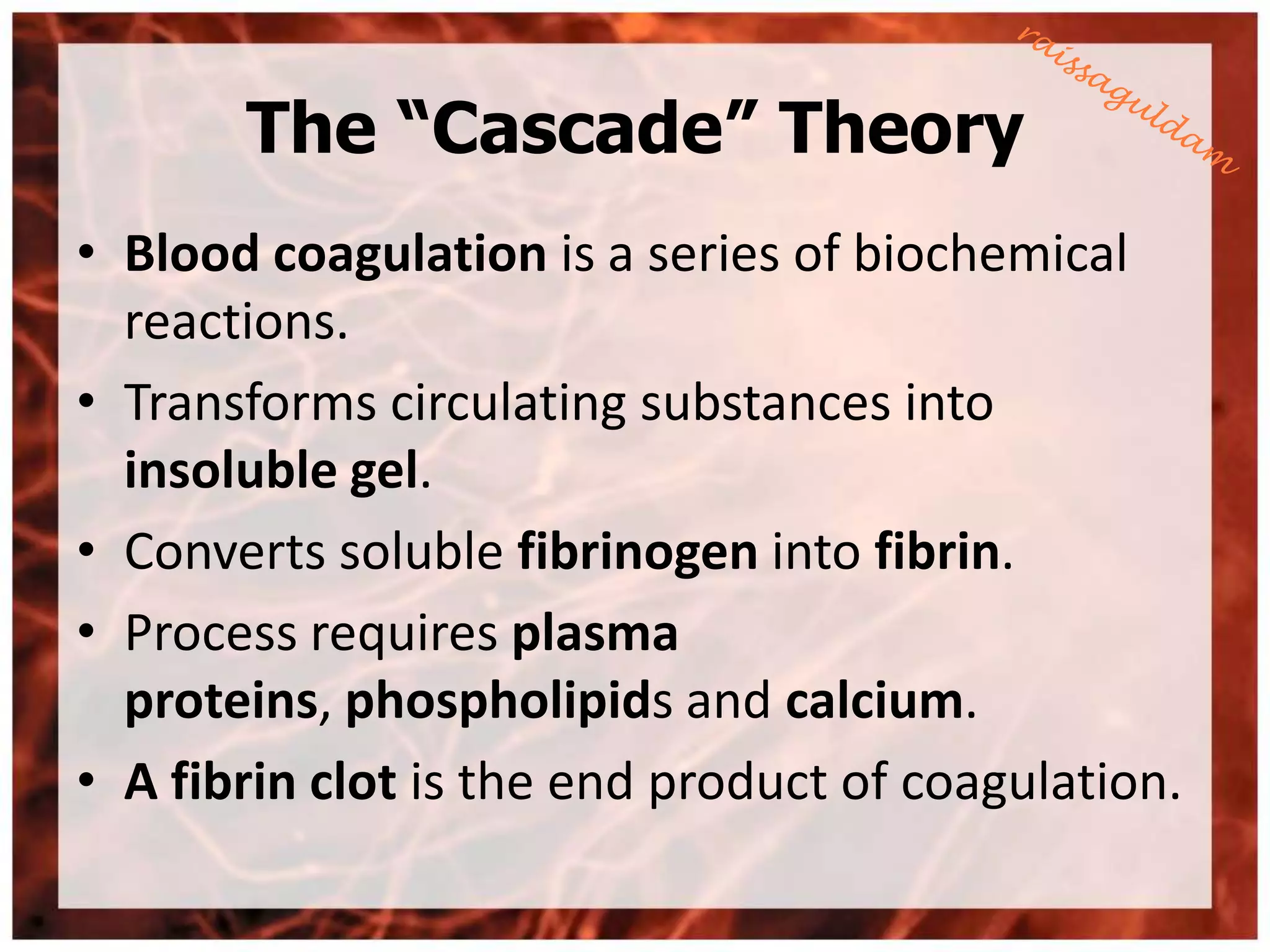 raissaguldam

The “Cascade” Theory

• Blood coagulation is a series of biochemical reactions.
• Transforms circulating substances into insoluble gel.
• Converts soluble fibrinogen into fibrin.
• Process requires plasma proteins, phospholipids and calcium.
• A fibrin clot is the end product of coagulation.